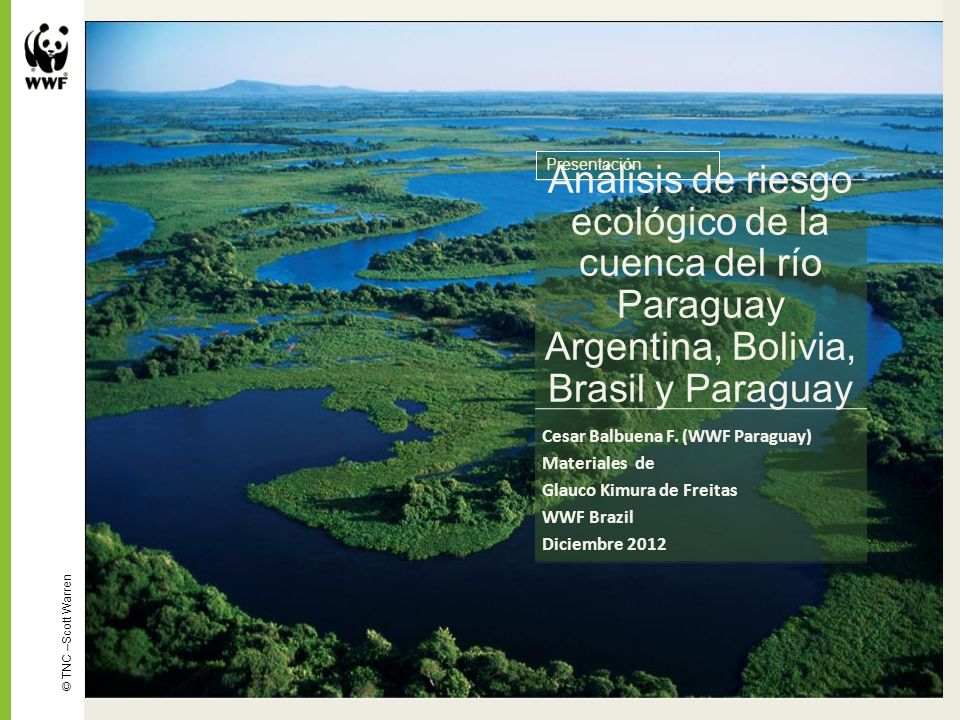 WWF

Presentación

Análisis de riesgo ecológico de la cuenca del río Paraguay Argentina, Bolivia, Brasil y Paraguay

Cesar Balbuena F. (WWF Paraguay)
Materiales de
Glauco Kimura de Freitas
WWF Brazil
Diciembre 2012

© TNC – Scott Warren